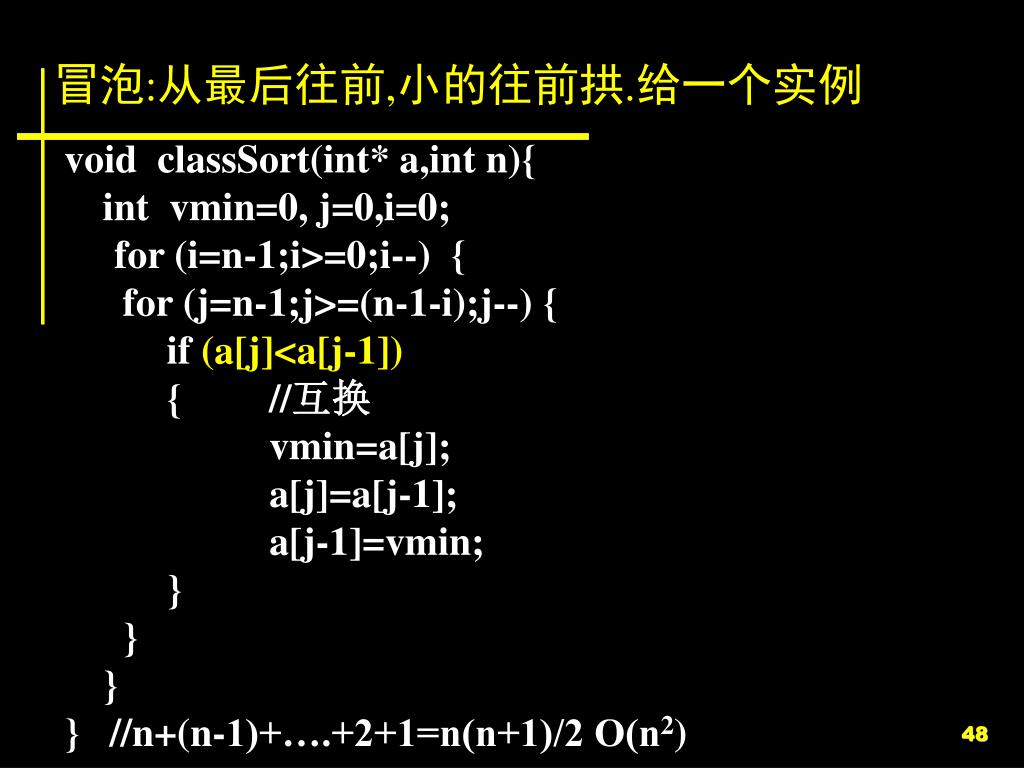 冒泡:从最后往前,小的往前拱.给一个实例

void classSort(int* a,int n){
int vmin=0, j=0,i=0;
for (i=n-1;i>=0;i--) {
for (j=n-1;j>=(n-1-i);j--) {
if (a[j]<a[j-1])
{ //互换
vmin=a[j];
a[j]=a[j-1];
a[j-1]=vmin;
}
}
}
} //n+(n-1)+….+2+1=n(n+1)/2 O($n^2$)

48